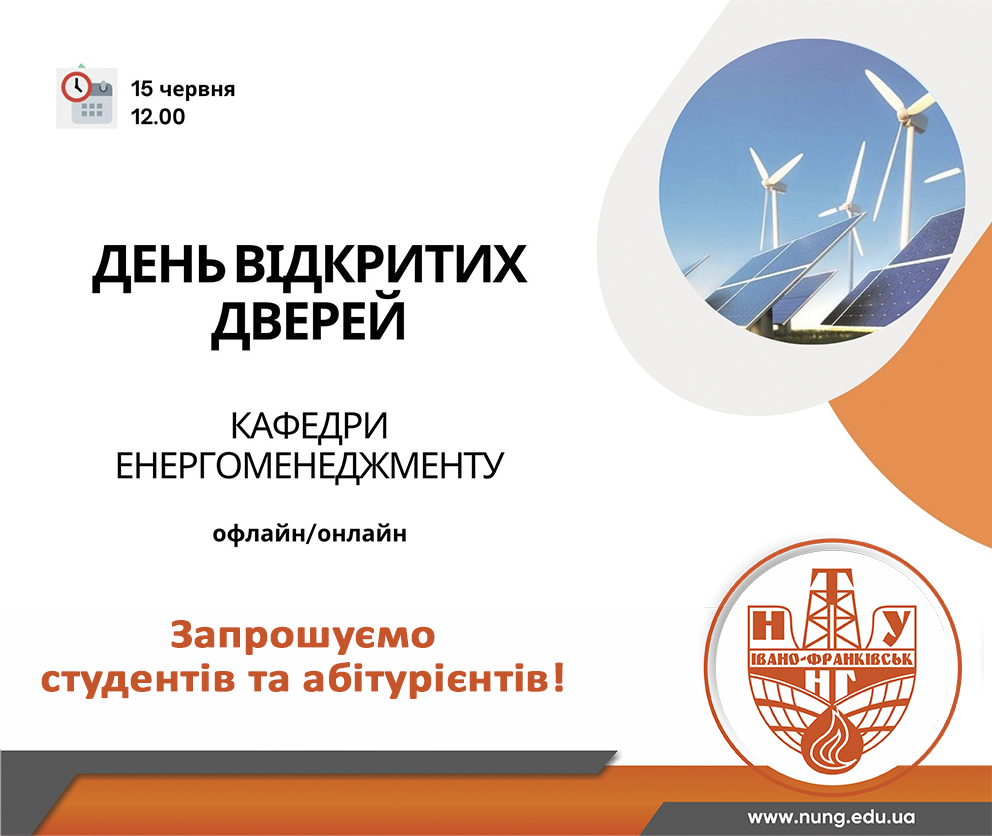 15 червня
12.00

ДЕНЬ ВІДКРИТИХ ДВЕРЕЙ

КАФЕДРИ ЕНЕРГОМЕНЕДЖМЕНТУ

офлайн/онлайн

Запрошуємо студентів та абітурієнтів!

Н Т У
ІВАНО-ФРАНКІВСЬК
НГ

www.nung.edu.ua